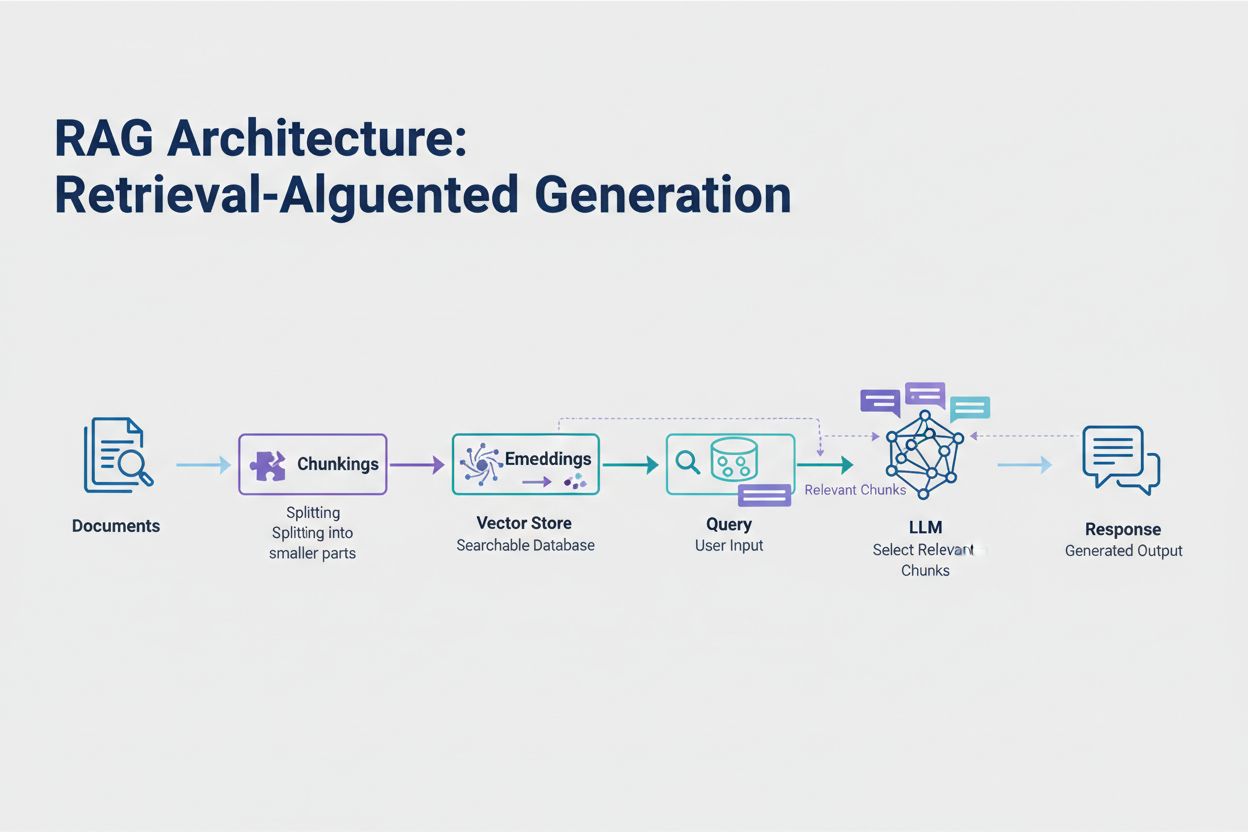 RAG Architecture:
Retrieval-Alguented Generation

Documents

Chunkings

Splitting
Splitting into smaller parts

Emeddings

Vector Store
Searchable Database

Query
User Input

Relevant Chunks

LLM
Select Relevant Chunks

Response
Generated Output